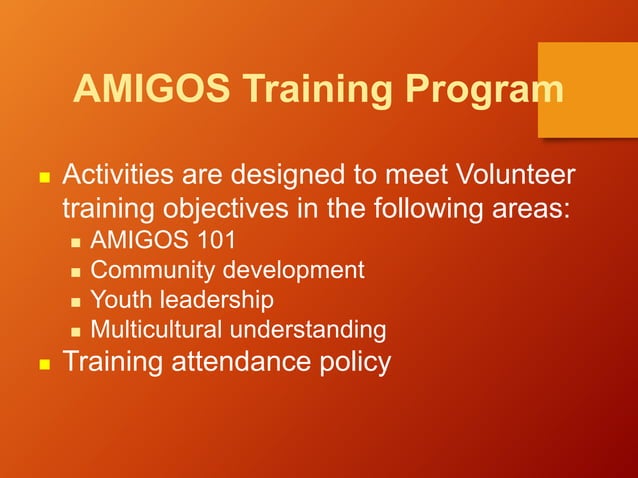 AMIGOS Training Program

- Activities are designed to meet Volunteer training objectives in the following areas:
  - AMIGOS 101
  - Community development
  - Youth leadership
  - Multicultural understanding
- Training attendance policy